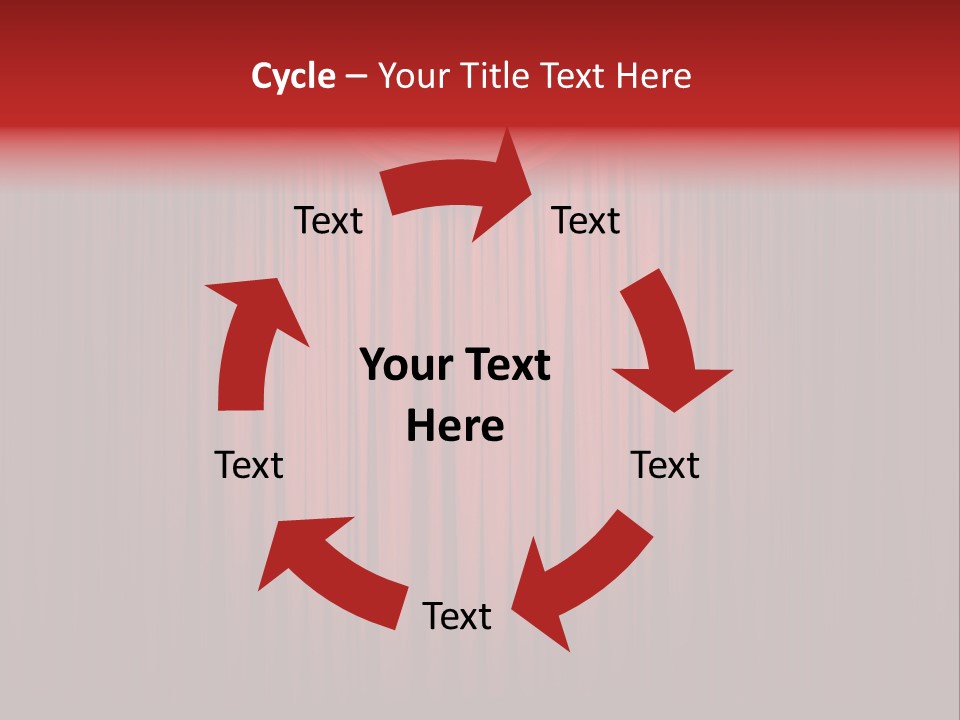 Cycle – Your Title Text Here

Text

Text

Your Text Here

Text

Text

Text